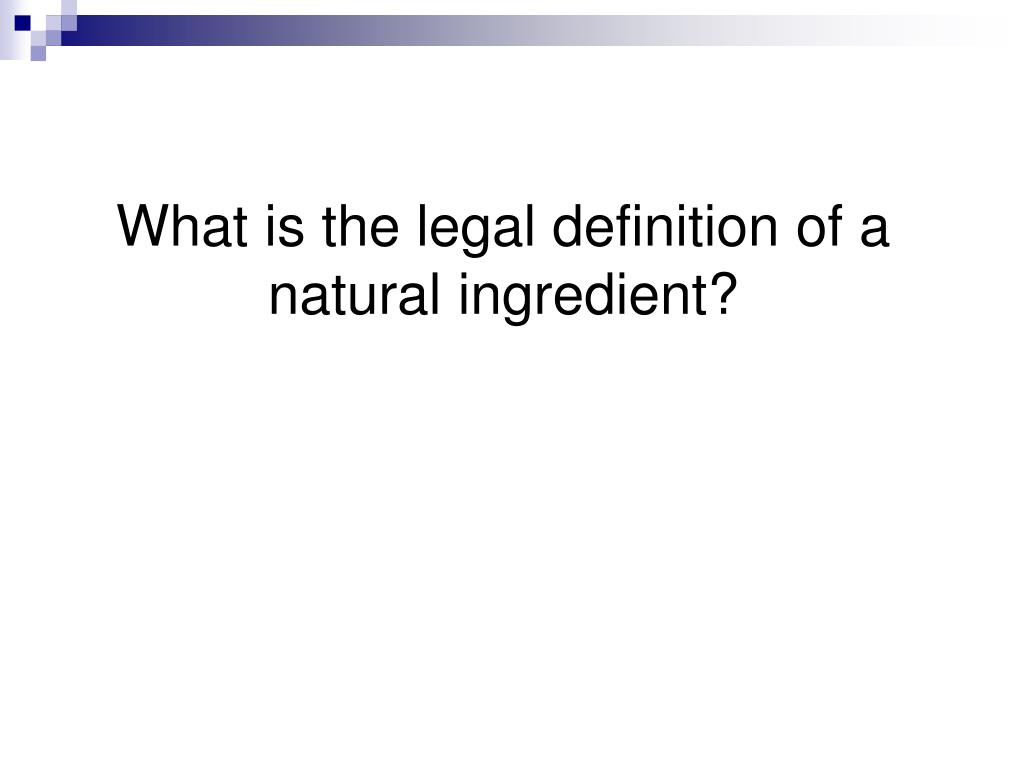 What is the legal definition of a natural ingredient?